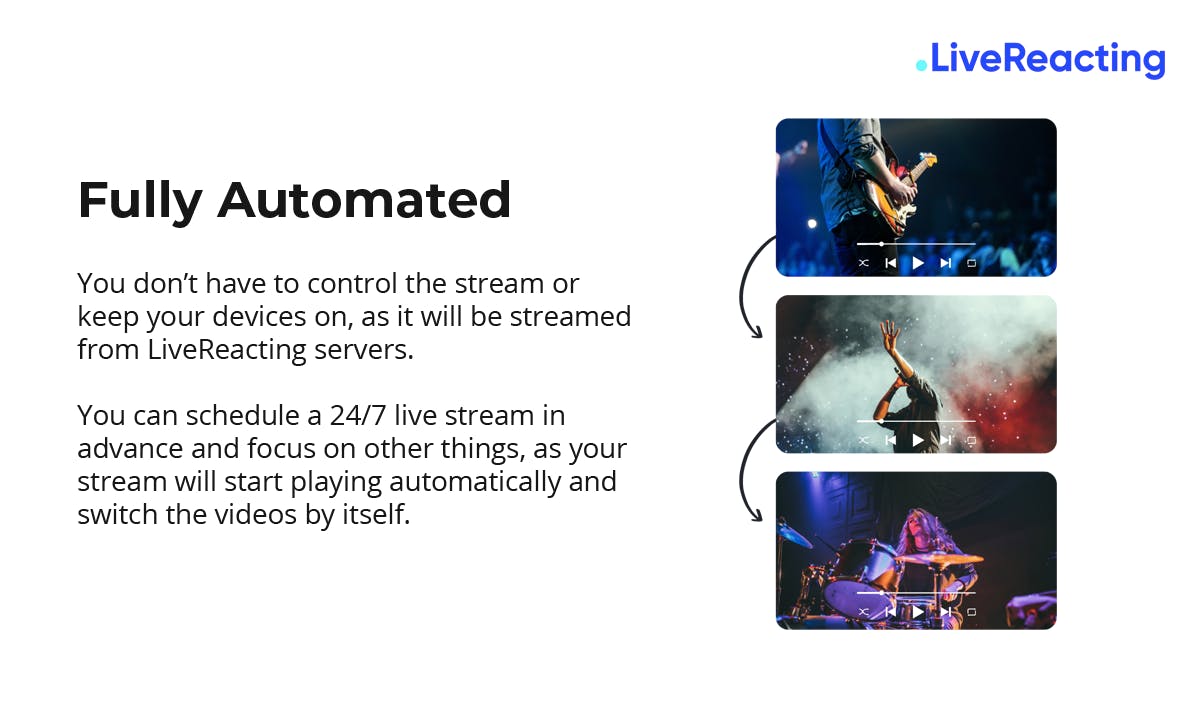 .LiveReacting

Fully Automated

You don’t have to control the stream or keep your devices on, as it will be streamed from LiveReacting servers.

You can schedule a 24/7 live stream in advance and focus on other things, as your stream will start playing automatically and switch the videos by itself.